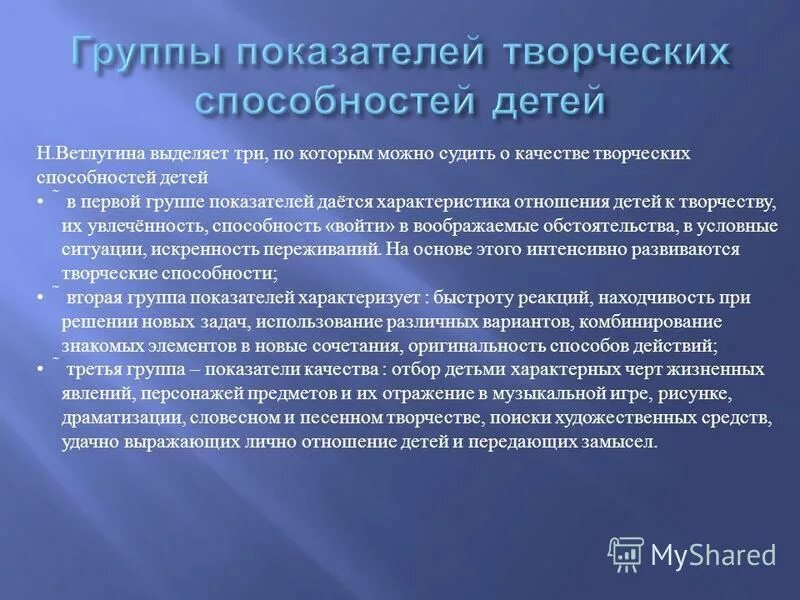 Группы показателей творческих способностей детей

Н.Ветлугина выделяет три, по которым можно судить о качестве творческих способностей детей

• ˜ в первой группе показателей даётся характеристика отношения детей к творчеству, их увлечённость, способность «войти» в воображаемые обстоятельства, в условные ситуации, искренность переживаний. На основе этого интенсивно развиваются творческие способности;

• ˜ вторая группа показателей характеризует : быстроту реакций, находчивость при решении новых задач, использование различных вариантов, комбинирование знакомых элементов в новые сочетания, оригинальность способов действий;

• ˜ третья группа – показатели качества : отбор детьми характерных черт жизненных явлений, персонажей предметов и их отражение в музыкальной игре, рисунке, драматизации, словесном и песенном творчестве, поиски художественных средств, удачно выражающих лично отношение детей и передающих замысел.

MyShared